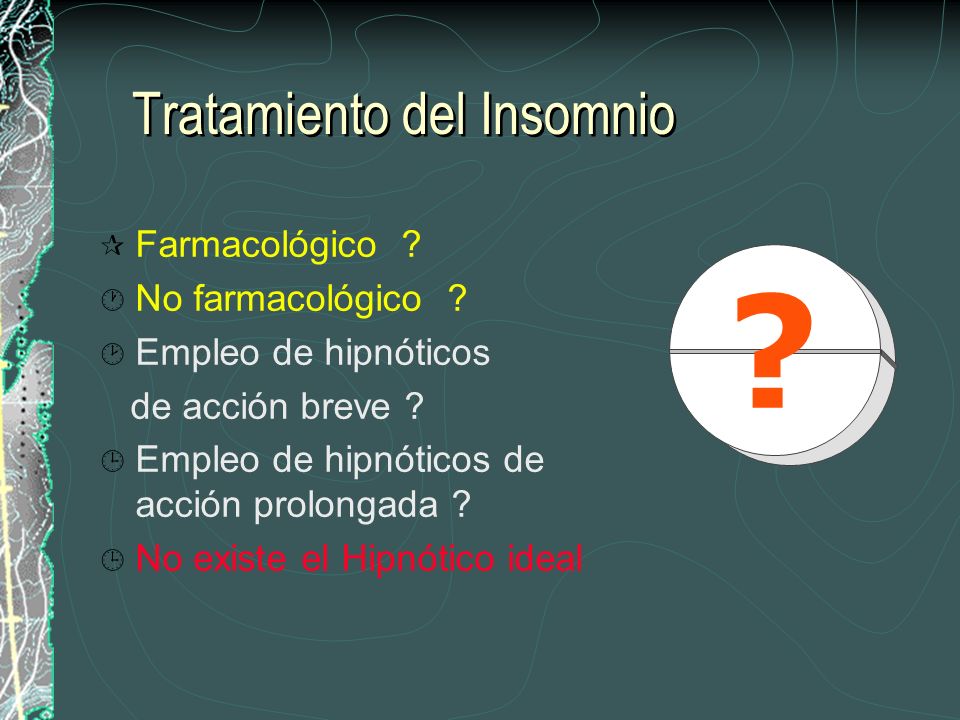 Tratamiento del Insomnio

Farmacológico ?

No farmacológico ?

Empleo de hipnóticos de acción breve ?

Empleo de hipnóticos de acción prolongada ?

No existe el Hipnótico ideal

?